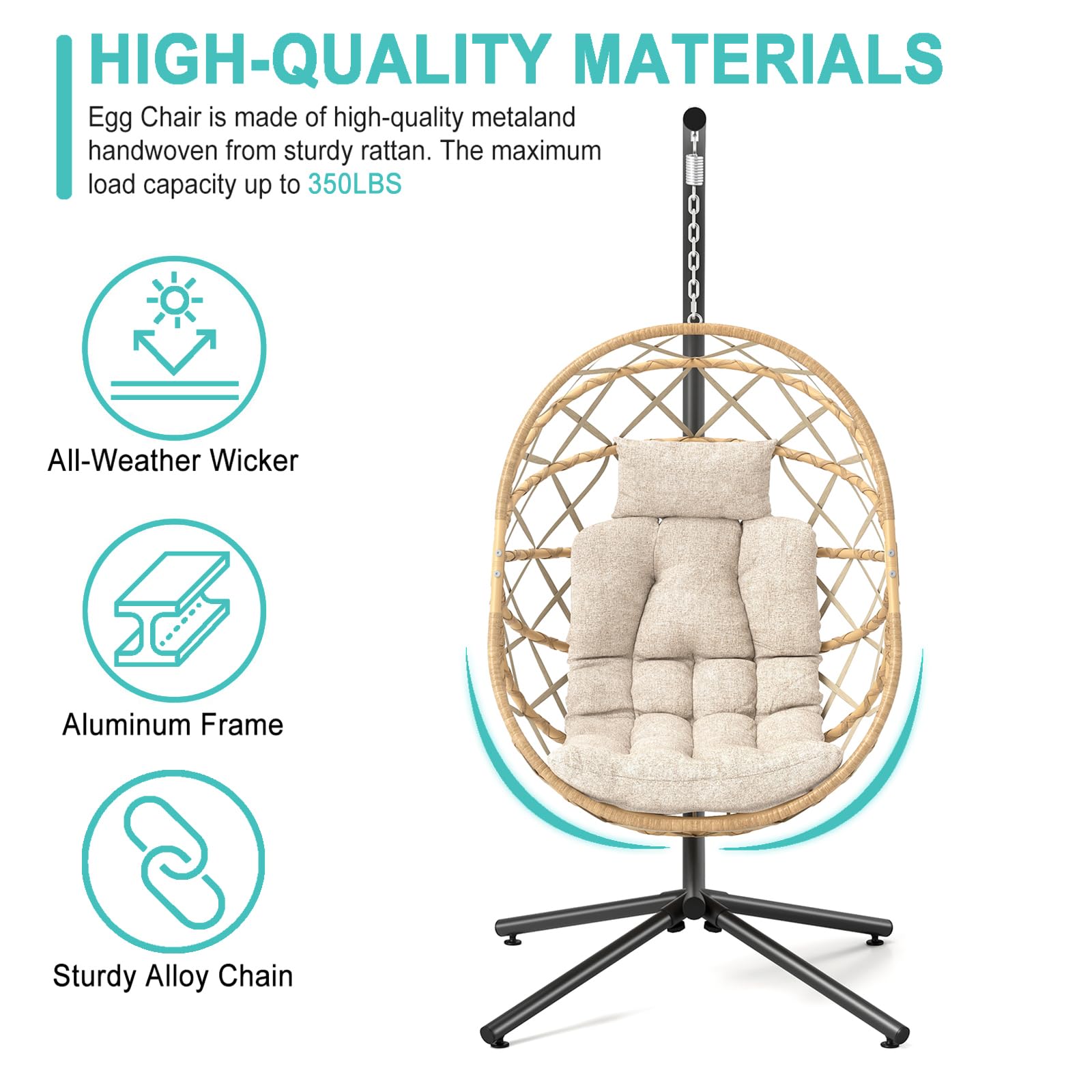 HIGH-QUALITY MATERIALS

Egg Chair is made of high-quality metaland handwoven from sturdy rattan. The maximum load capacity up to 350LBS

All-Weather Wicker

Aluminum Frame

Sturdy Alloy Chain